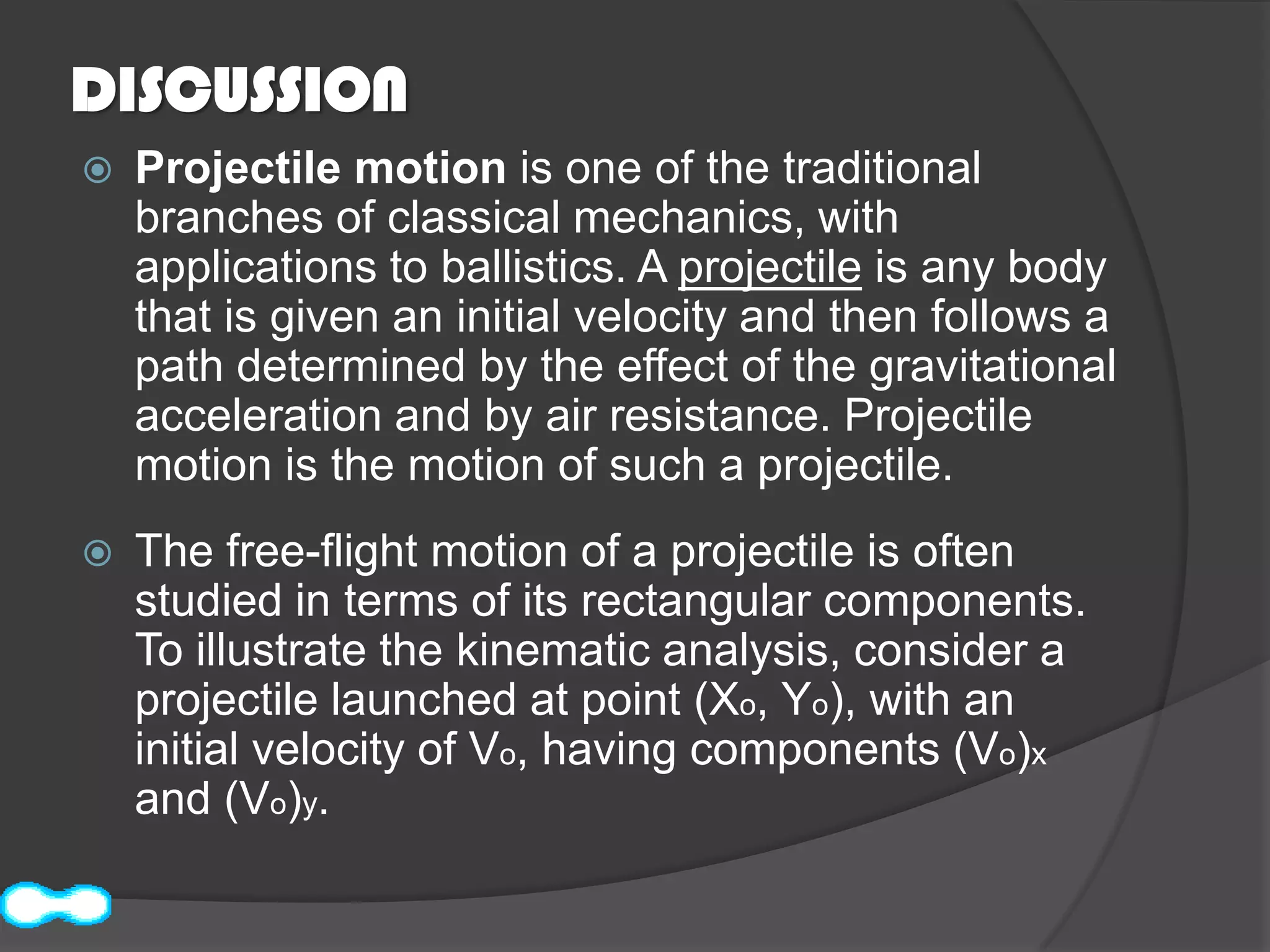 DISCUSSION

Projectile motion is one of the traditional branches of classical mechanics, with applications to ballistics. A projectile is any body that is given an initial velocity and then follows a path determined by the effect of the gravitational acceleration and by air resistance. Projectile motion is the motion of such a projectile.

The free-flight motion of a projectile is often studied in terms of its rectangular components. To illustrate the kinematic analysis, consider a projectile launched at point ($X_o$, $Y_o$), with an initial velocity of $V_o$, having components $(V_o)_x$ and $(V_o)_y$.